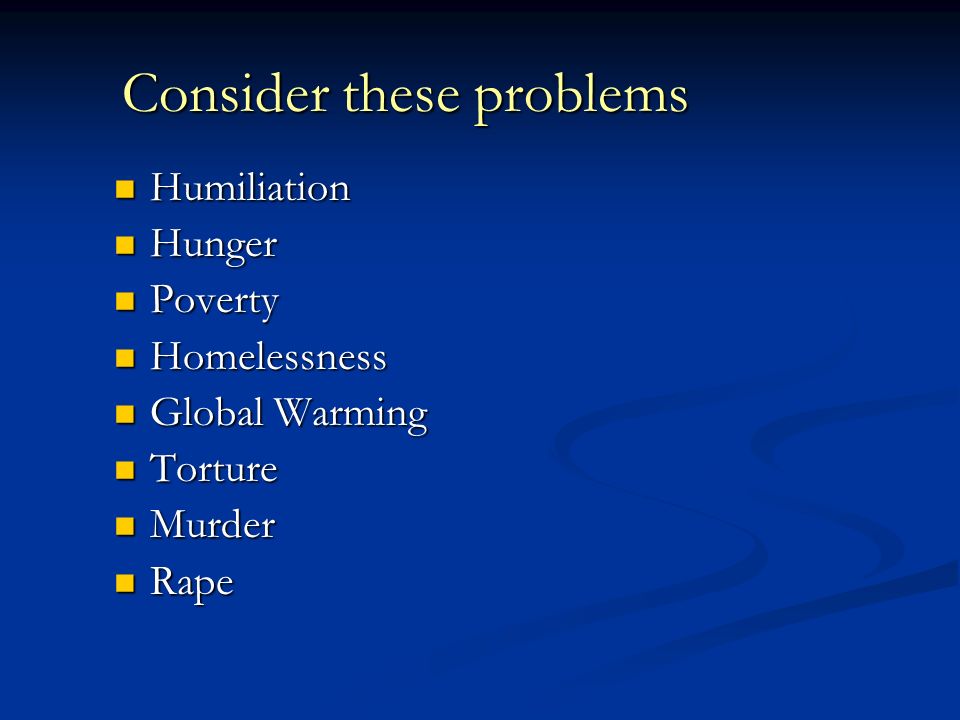 Consider these problems

- Humiliation
- Hunger
- Poverty
- Homelessness
- Global Warming
- Torture
- Murder
- Rape